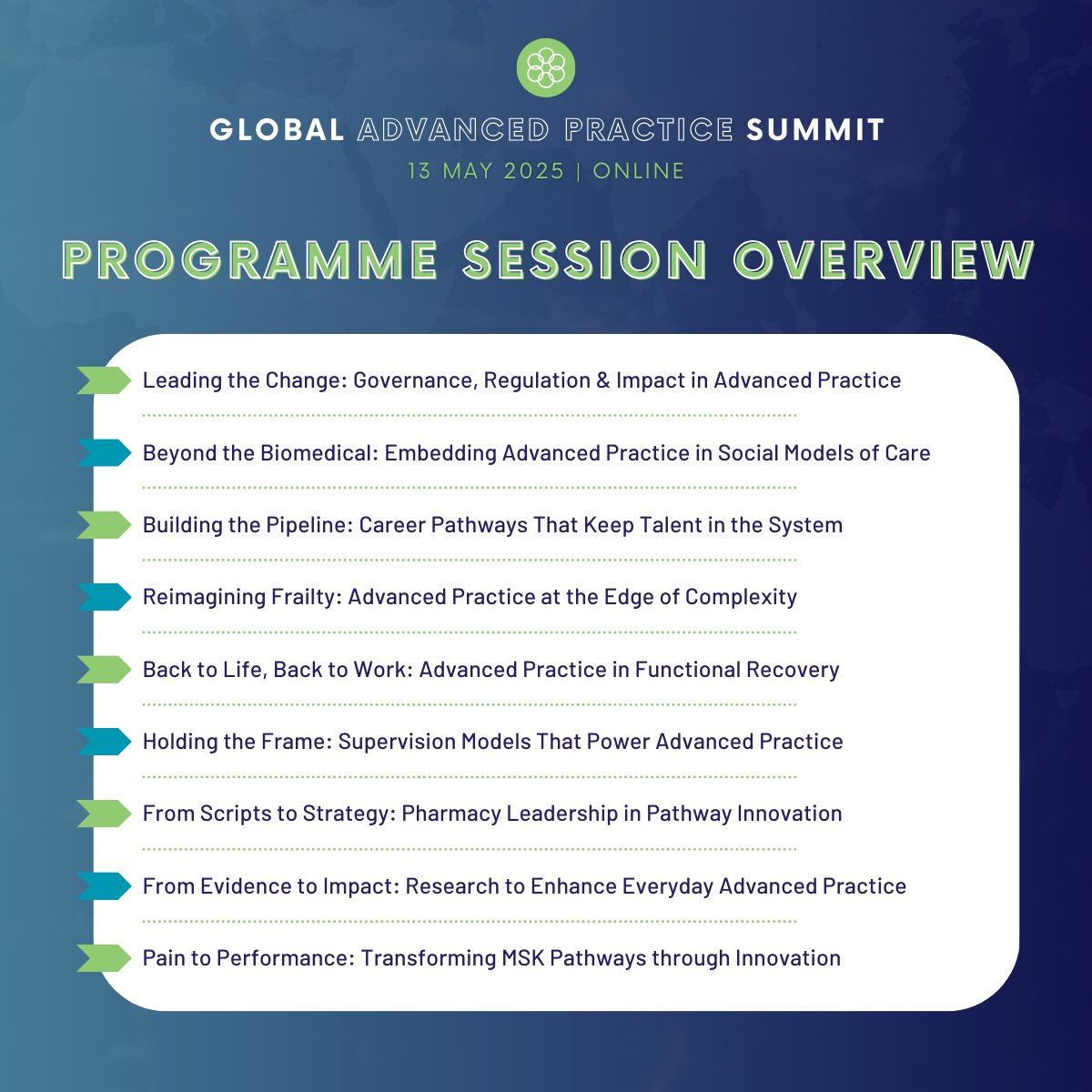 GLOBAL ADVANCED PRACTICE SUMMIT
13 MAY 2025 | ONLINE

PROGRAMME SESSION OVERVIEW

Leading the Change: Governance, Regulation & Impact in Advanced Practice

Beyond the Biomedical: Embedding Advanced Practice in Social Models of Care

Building the Pipeline: Career Pathways That Keep Talent in the System

Reimagining Frailty: Advanced Practice at the Edge of Complexity

Back to Life, Back to Work: Advanced Practice in Functional Recovery

Holding the Frame: Supervision Models That Power Advanced Practice

From Scripts to Strategy: Pharmacy Leadership in Pathway Innovation

From Evidence to Impact: Research to Enhance Everyday Advanced Practice

Pain to Performance: Transforming MSK Pathways through Innovation